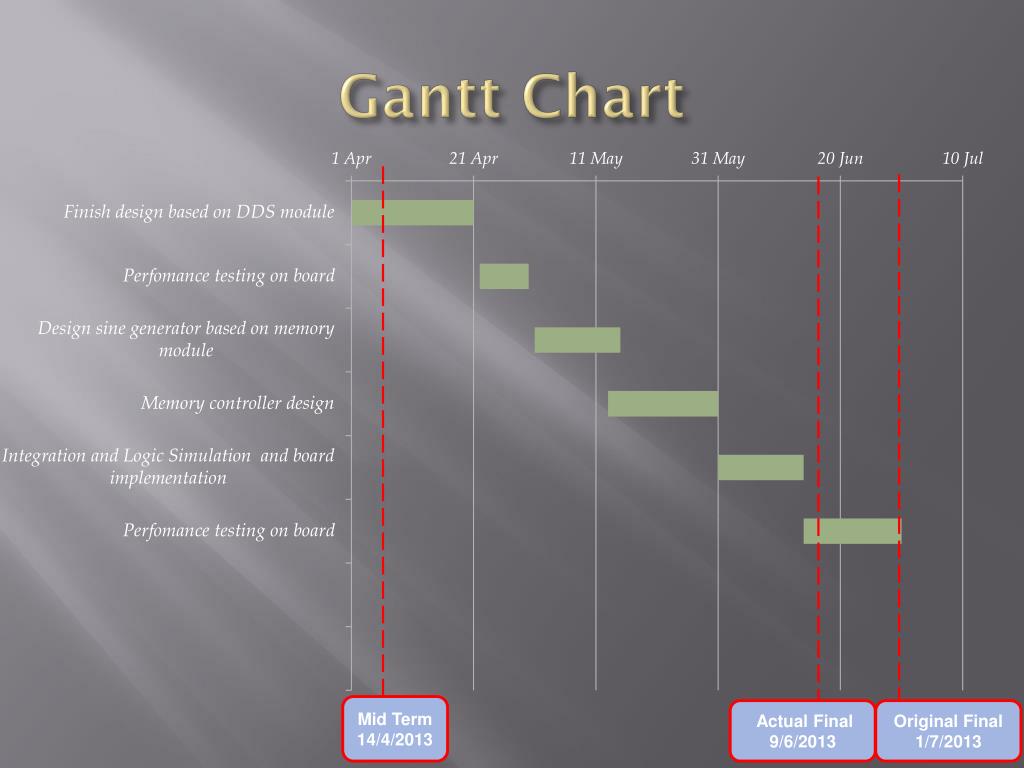 Gantt Chart

1 Apr 21 Apr 11 May 31 May 20 Jun 10 Jul

Finish design based on DDS module

Perfomance testing on board

Design sine generator based on memory module

Memory controller design

Integration and Logic Simulation and board implementation

Perfomance testing on board

Mid Term
14/4/2013

Actual Final
9/6/2013

Original Final
1/7/2013